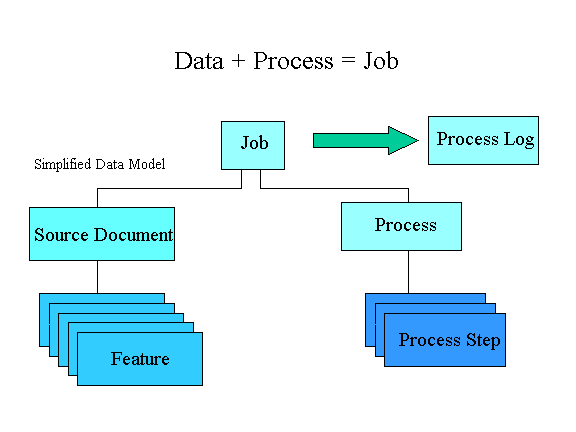 Data + Process = Job

Job

Process Log

Simplified Data Model

Source Document

Process

Feature

Process Step